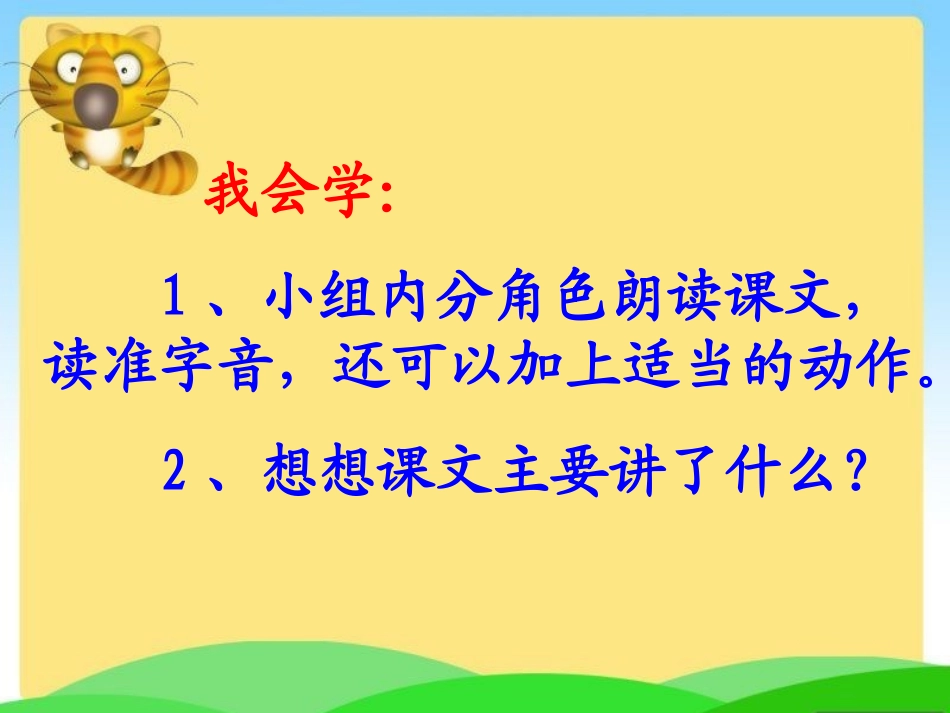 我会学:

1、小组内分角色朗读课文，读准字音，还可以加上适当的动作。

2、想想课文主要讲了什么？